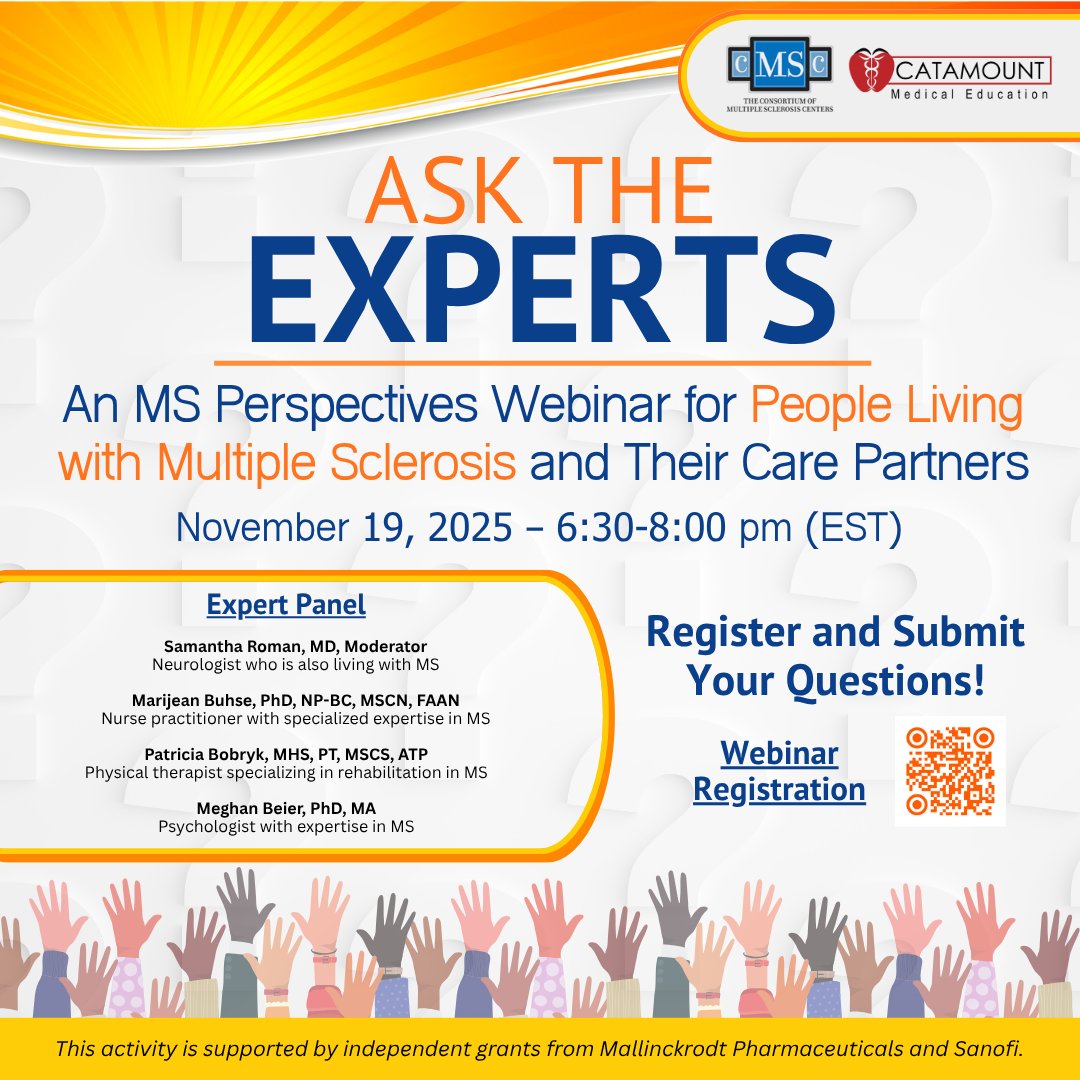 CMSC
THE CONSORTIUM OF MULTIPLE SCLEROSIS CENTERS

CATAMOUNT
Medical Education

ASK THE
EXPERTS

An MS Perspectives Webinar for People Living with Multiple Sclerosis and Their Care Partners

November 19, 2025 – 6:30-8:00 pm (EST)

Expert Panel

Samantha Roman, MD, Moderator
Neurologist who is also living with MS

Marijean Buhse, PhD, NP-BC, MSCN, FAAN
Nurse practitioner with specialized expertise in MS

Patricia Bobryk, MHS, PT, MSCS, ATP
Physical therapist specializing in rehabilitation in MS

Meghan Beier, PhD, MA
Psychologist with expertise in MS

Register and Submit Your Questions!

Webinar Registration

This activity is supported by independent grants from Mallinckrodt Pharmaceuticals and Sanofi.